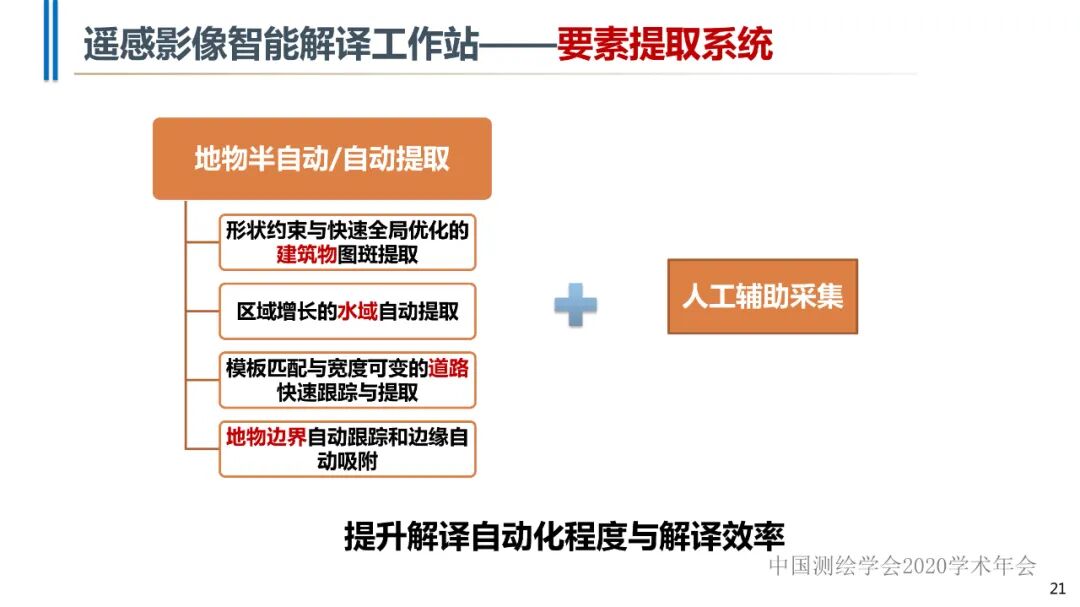 遥感影像智能解译工作站——要素提取系统

地物半自动/自动提取

形状约束与快速全局优化的建筑物图斑提取

区域增长的水域自动提取

模板匹配与宽度可变的道路快速跟踪与提取

地物边界自动跟踪和边缘自动吸附

人工辅助采集

提升解译自动化程度与解译效率

中国测绘学会2020学术年会

21